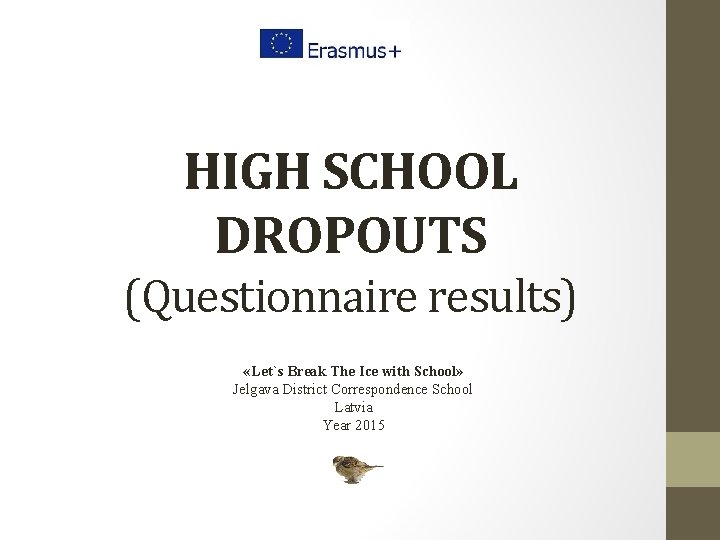 Erasmus+

HIGH SCHOOL DROPOUTS
(Questionnaire results)

«Let`s Break The Ice with School»
Jelgava District Correspondence School
Latvia
Year 2015